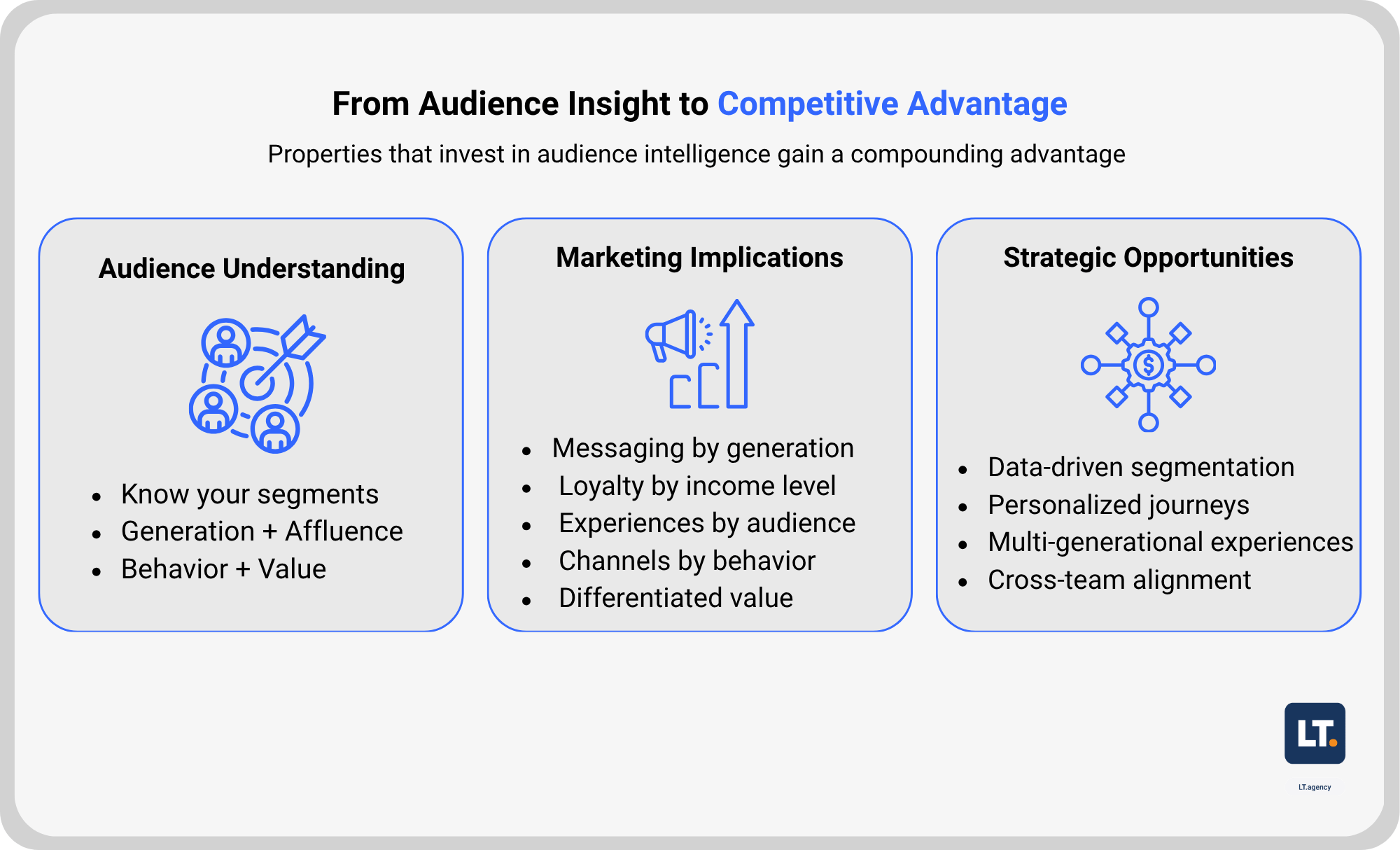 From Audience Insight to Competitive Advantage

Properties that invest in audience intelligence gain a compounding advantage

Audience Understanding

- Know your segments
- Generation + Affluence
- Behavior + Value

Marketing Implications

- Messaging by generation
- Loyalty by income level
- Experiences by audience
- Channels by behavior
- Differentiated value

Strategic Opportunities

- Data-driven segmentation
- Personalized journeys
- Multi-generational experiences
- Cross-team alignment

LT.

LT.agency